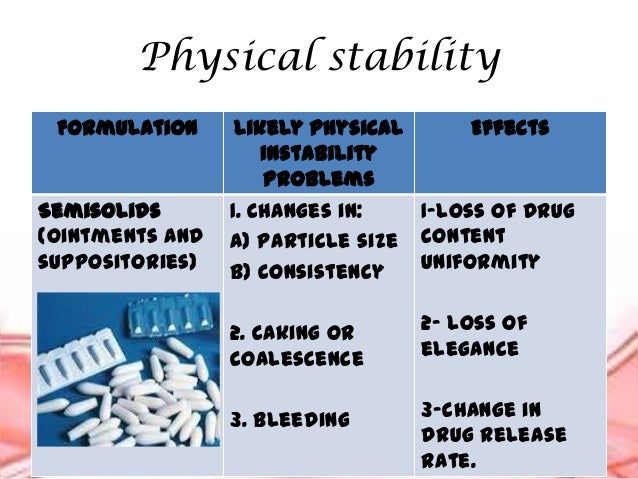 Physical stability

| FORMULATION | LIKELY PHYSICAL INSTABILITY PROBLEMS | EFFECTS |
|---|---|---|
| SEMISOLIDS (OINTMENTS AND SUPPOSITORIES) | 1. CHANGES IN: A) PARTICLE SIZE B) CONSISTENCY 2. CAKING OR COALESCENCE 3. BLEEDING | 1-LOSS OF DRUG CONTENT UNIFORMITY 2- LOSS OF ELEGANCE 3-CHANGE IN DRUG RELEASE RATE. |